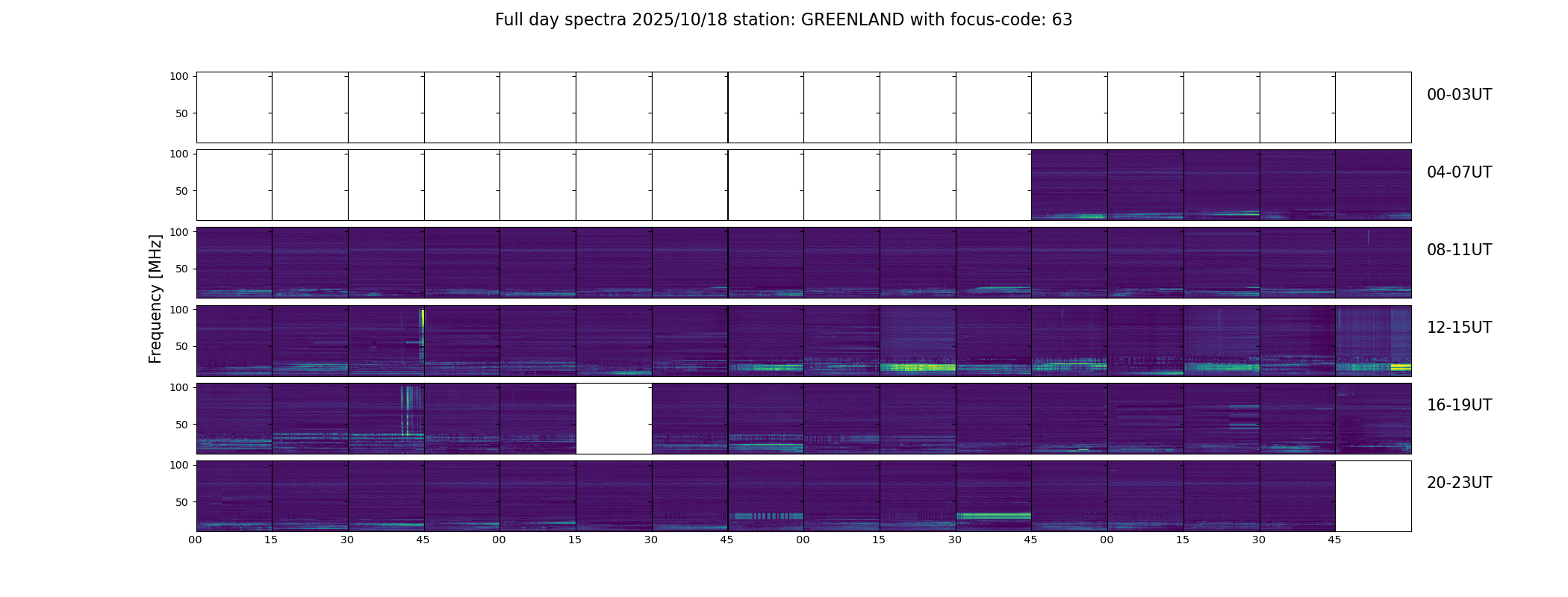 Full day spectra 2025/10/18 station: GREENLAND with focus-code: 63

Frequency [MHz]

100
50
00-03UT

100
50
04-07UT

100
50
08-11UT

100
50
12-15UT

100
50
16-19UT

100
50
20-23UT

00 15 30 45 00 15 30 45 00 15 30 45 00 15 30 45